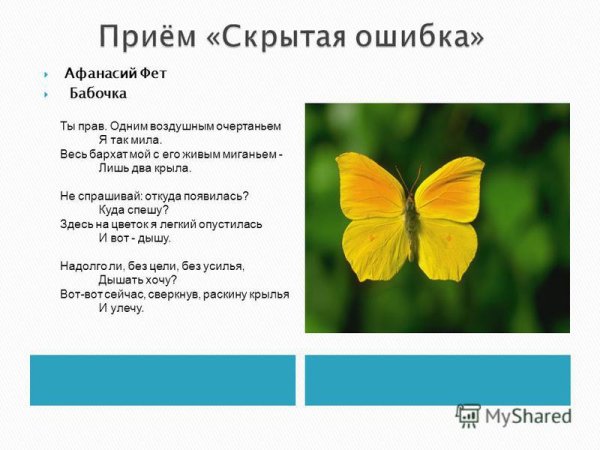 Приём «Скрытая ошибка»

Афанасий Фет

Бабочка

Ты прав. Одним воздушным очертаньем
Я так мила.
Весь бархат мой с его живым миганьем -
Лишь два крыла.

Не спрашивай: откуда появилась?
Куда спешу?
Здесь на цветок я легкий опустилась
И вот - дышу.

Надолго ли, без цели, без усилья,
Дышать хочу?
Вот-вот сейчас, сверкнув, раскину крылья
И улечу.

MyShared